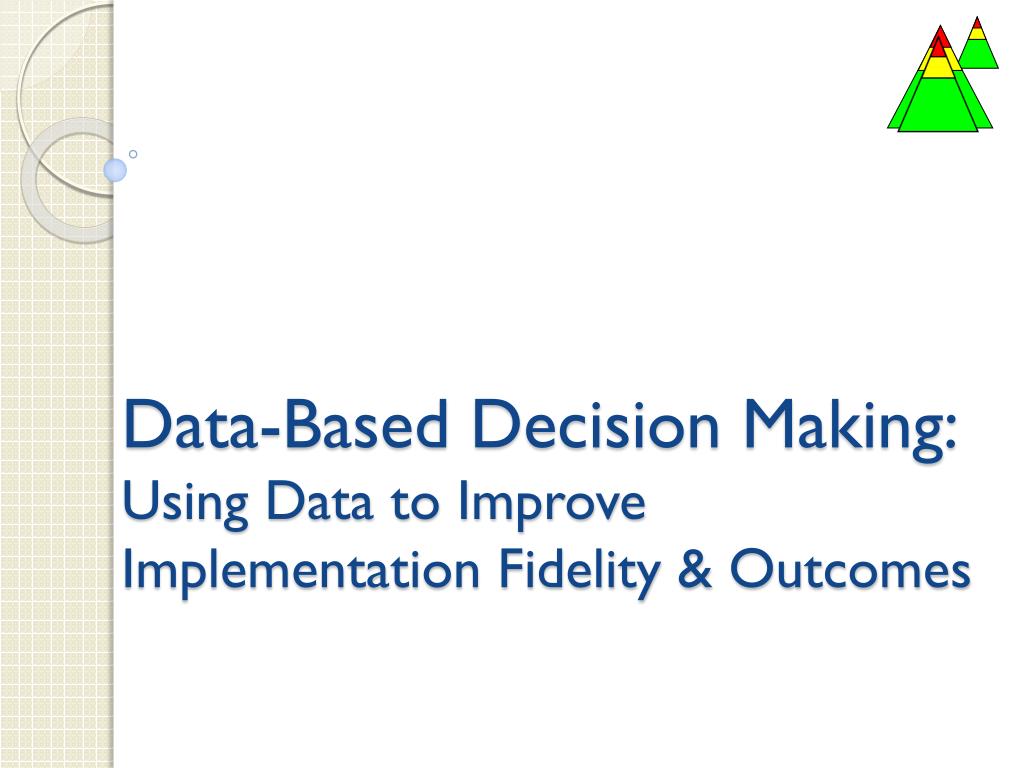 Data-Based Decision Making:
Using Data to Improve Implementation Fidelity & Outcomes